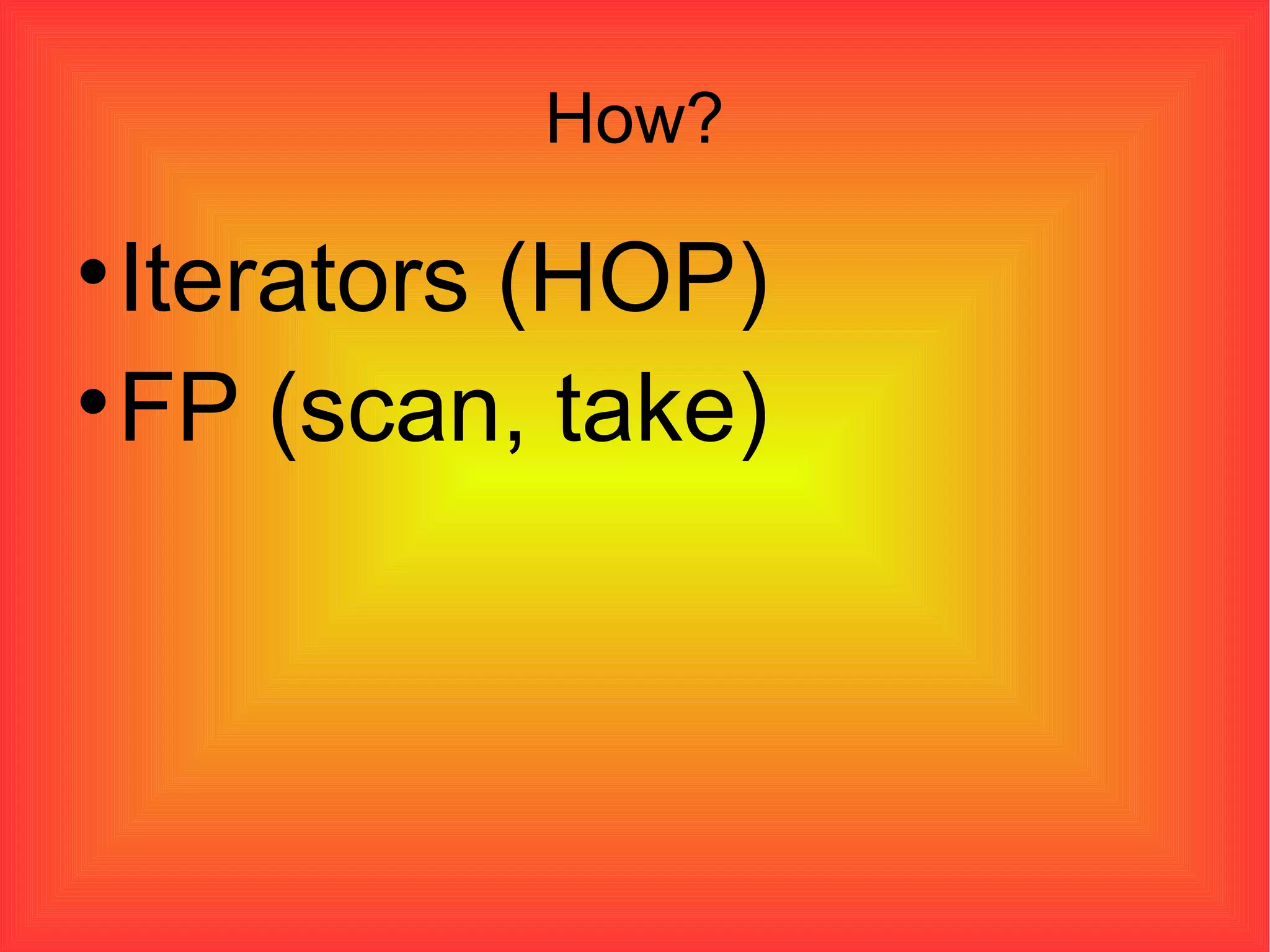 How?

• Iterators (HOP)
• FP (scan, take)